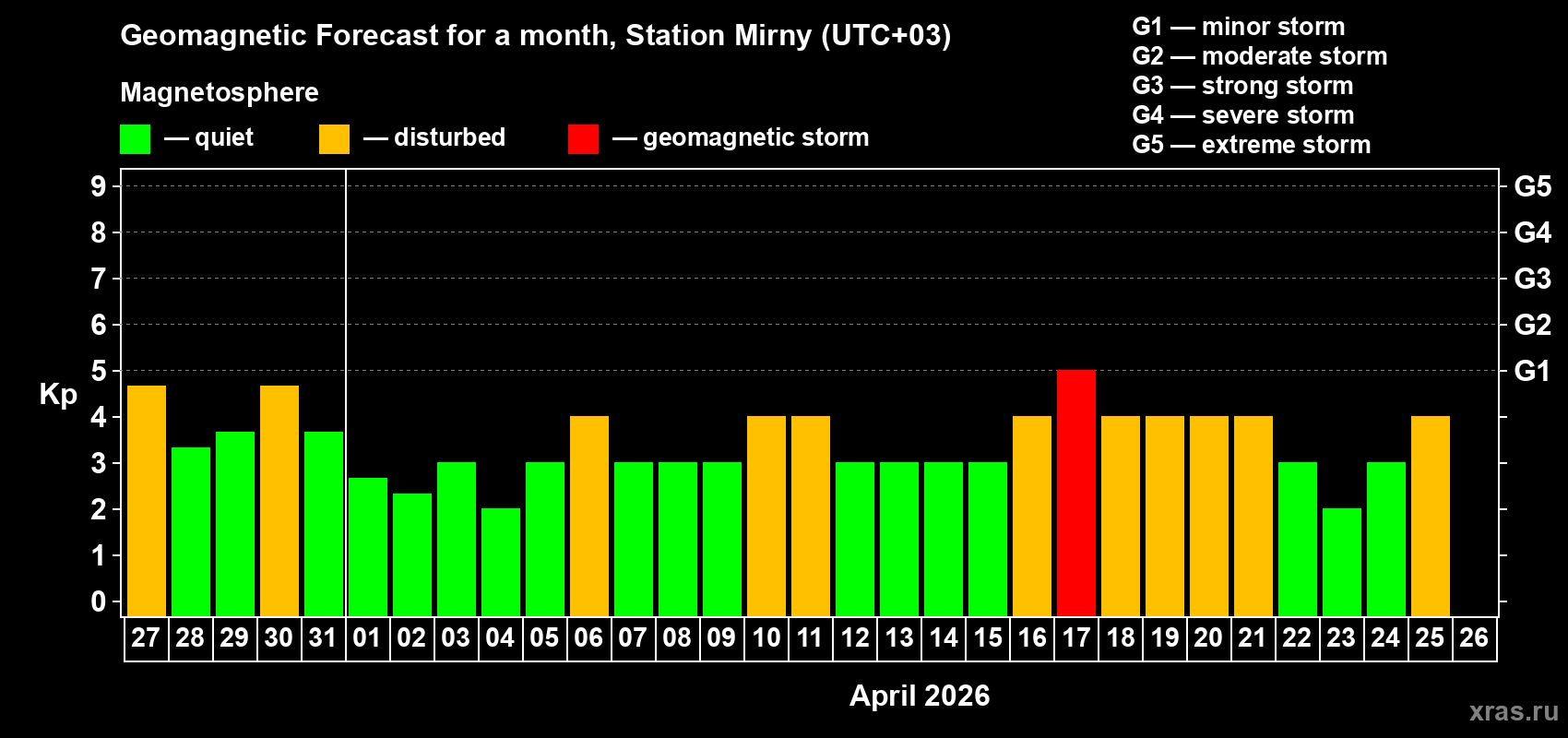 Geomagnetic Forecast for a month, Station Mirny (UTC+03)

Magnetosphere

— quiet — disturbed — geomagnetic storm

G1 — minor storm
G2 — moderate storm
G3 — strong storm
G4 — severe storm
G5 — extreme storm

Kp

9
8
7
6
5
4
3
2
1
0

G5
G4
G3
G2
G1

27 28 29 30 31 01 02 03 04 05 06 07 08 09 10 11 12 13 14 15 16 17 18 19 20 21 22 23 24 25 26

April 2026

xras.ru